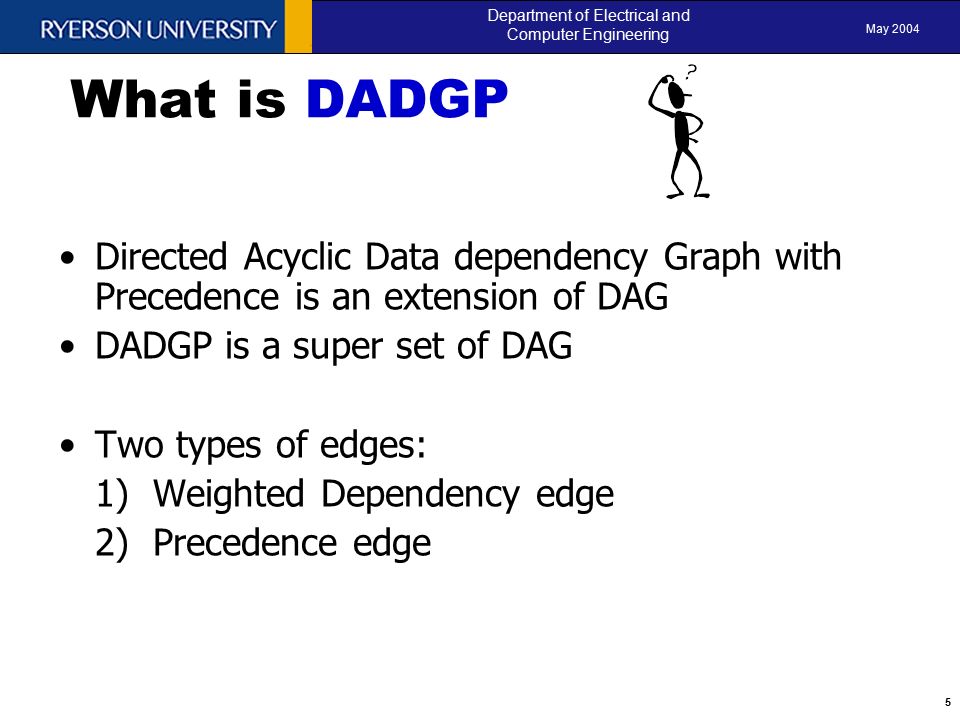 RYERSON UNIVERSITY

Department of Electrical and Computer Engineering

May 2004

What is DADGP

?

• Directed Acyclic Data dependency Graph with Precedence is an extension of DAG
• DADGP is a super set of DAG

• Two types of edges:
1) Weighted Dependency edge
2) Precedence edge

5